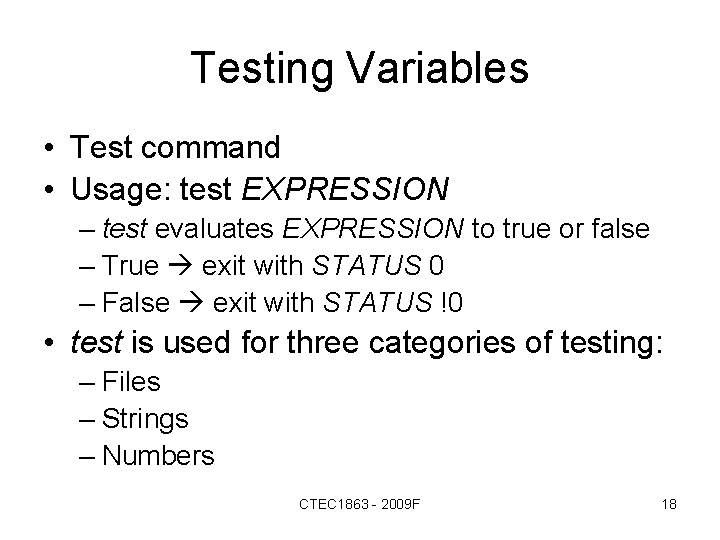 Testing Variables

• Test command
• Usage: test EXPRESSION
– test evaluates EXPRESSION to true or false
– True → exit with STATUS 0
– False → exit with STATUS !0
• test is used for three categories of testing:
– Files
– Strings
– Numbers

CTEC1863 - 2009F

18